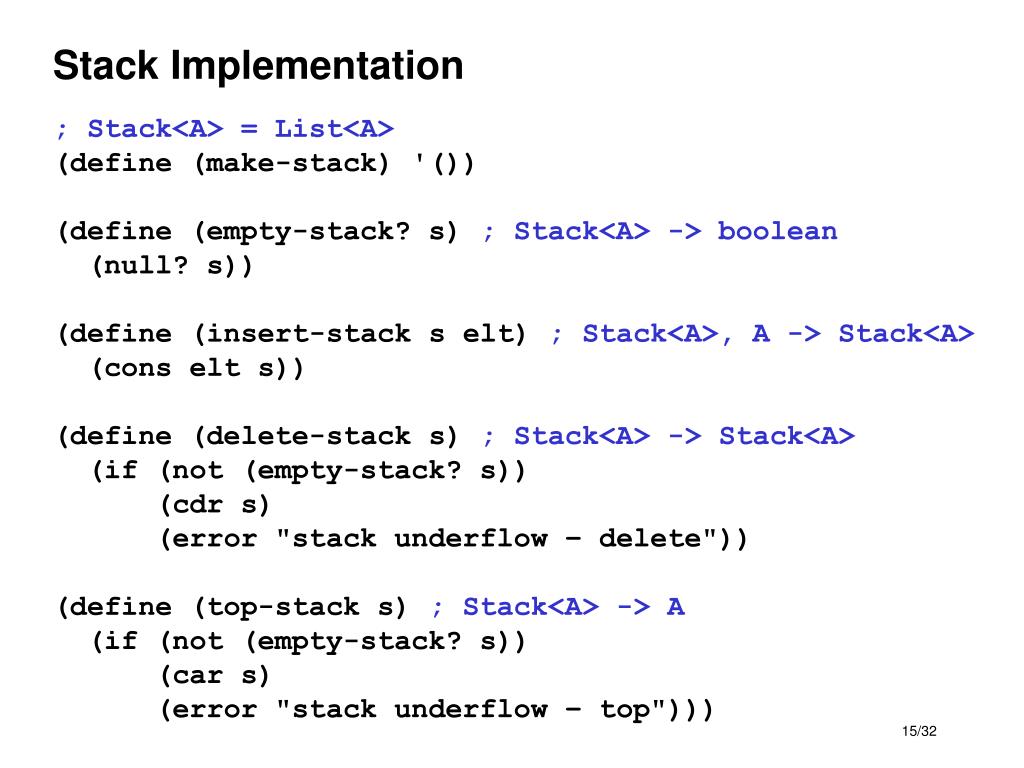 Stack Implementation

; Stack<A> = List<A>
(define (make-stack) '())

(define (empty-stack? s) ; Stack<A> -> boolean
  (null? s))

(define (insert-stack s elt) ; Stack<A>, A -> Stack<A>
  (cons elt s))

(define (delete-stack s) ; Stack<A> -> Stack<A>
  (if (not (empty-stack? s))
      (cdr s)
      (error "stack underflow – delete"))

(define (top-stack s) ; Stack<A> -> A
  (if (not (empty-stack? s))
      (car s)
      (error "stack underflow – top")))

15/32